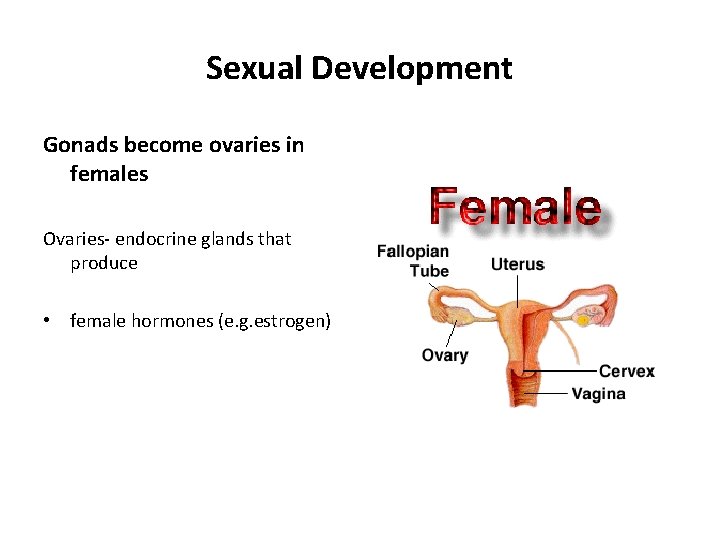 Sexual Development

Gonads become ovaries in females

Ovaries- endocrine glands that produce

• female hormones (e.g.estrogen)

Female

Fallopian Tube

Uterus

Ovary

Cervex

Vagina